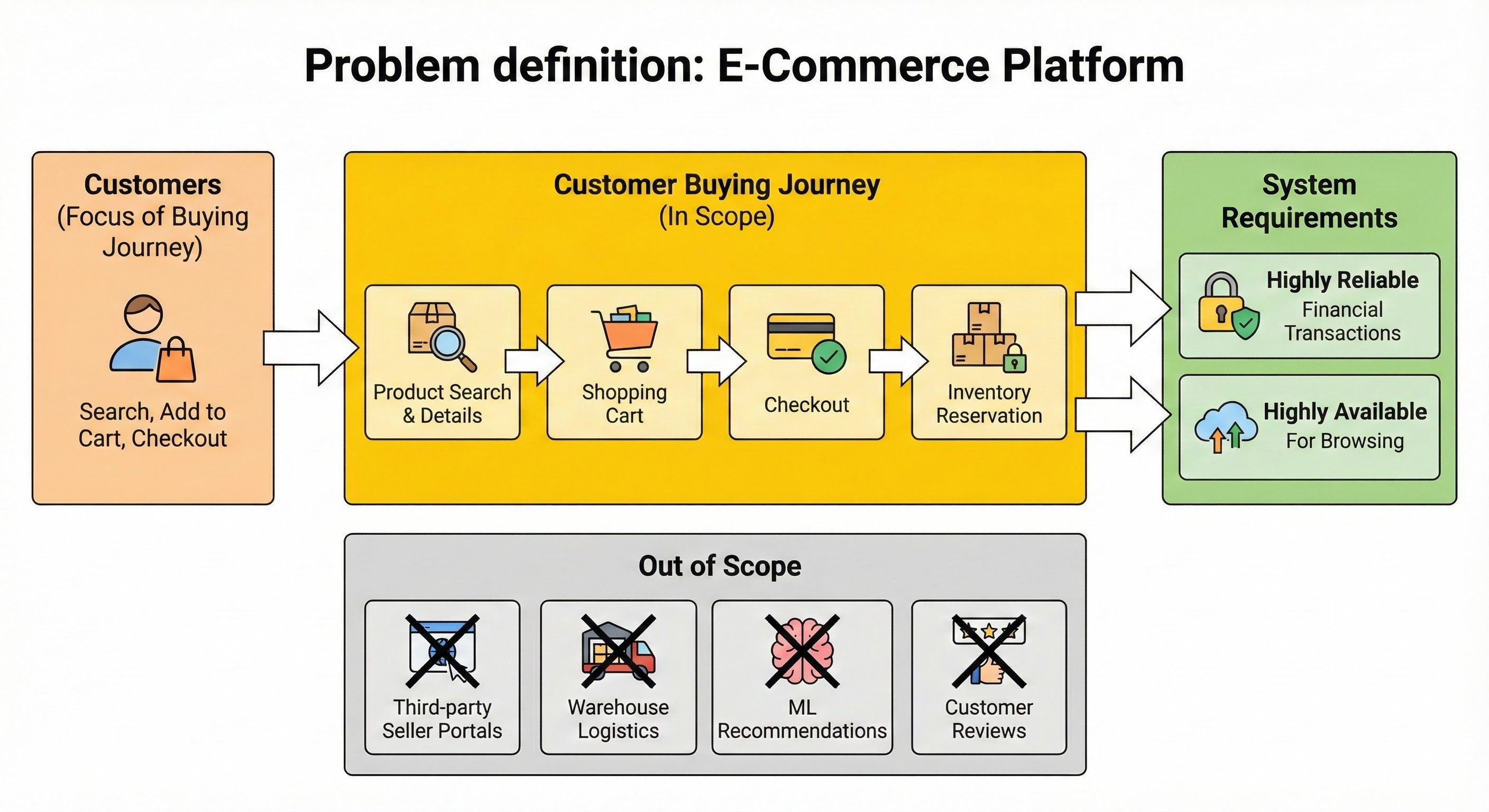 Problem definition: E-Commerce Platform

Customers
(Focus of Buying Journey)

Search, Add to Cart, Checkout

Customer Buying Journey
(In Scope)

Product Search & Details

Shopping Cart

Checkout

Inventory Reservation

System Requirements

Highly Reliable
Financial Transactions

Highly Available
For Browsing

Out of Scope

Third-party Seller Portals

Warehouse Logistics

ML Recommendations

Customer Reviews